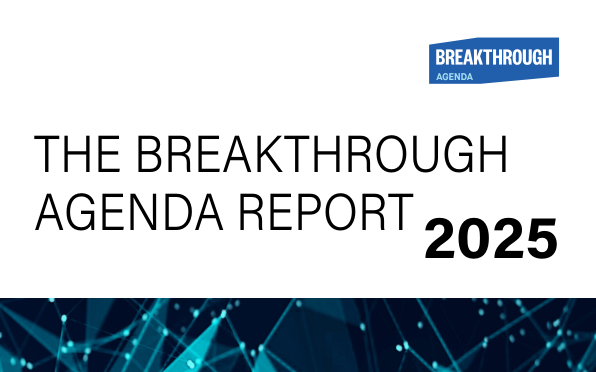 BREAKTHROUGH
AGENDA

THE BREAKTHROUGH AGENDA REPORT 2025